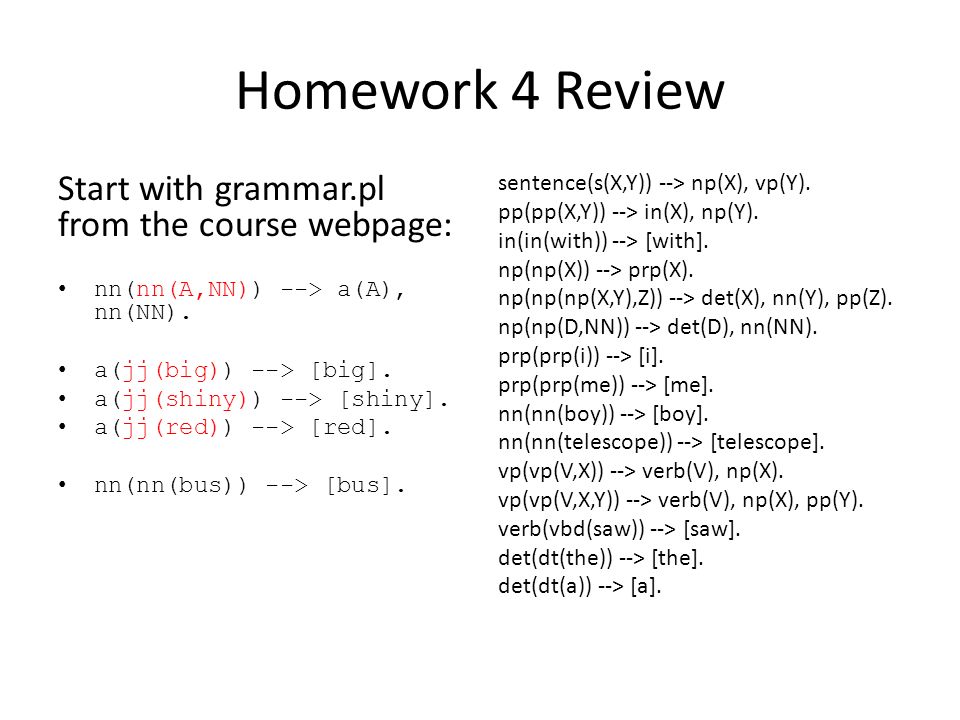 Homework 4 Review

Start with grammar.pl from the course webpage:

• nn(nn(A,NN)) --> a(A), nn(NN).

• a(jj(big)) --> [big].
• a(jj(shiny)) --> [shiny].
• a(jj(red)) --> [red].

• nn(nn(bus)) --> [bus].

sentence(s(X,Y)) --> np(X), vp(Y).
pp(pp(X,Y)) --> in(X), np(Y).
in(in(with)) --> [with].
np(np(X)) --> prp(X).
np(np(np(X,Y),Z)) --> det(X), nn(Y), pp(Z).
np(np(D,NN)) --> det(D), nn(NN).
prp(prp(i)) --> [i].
prp(prp(me)) --> [me].
nn(nn(boy)) --> [boy].
nn(nn(telescope)) --> [telescope].
vp(vp(V,X)) --> verb(V), np(X).
vp(vp(V,X,Y)) --> verb(V), np(X), pp(Y).
verb(vbd(saw)) --> [saw].
det(dt(the)) --> [the].
det(dt(a)) --> [a].